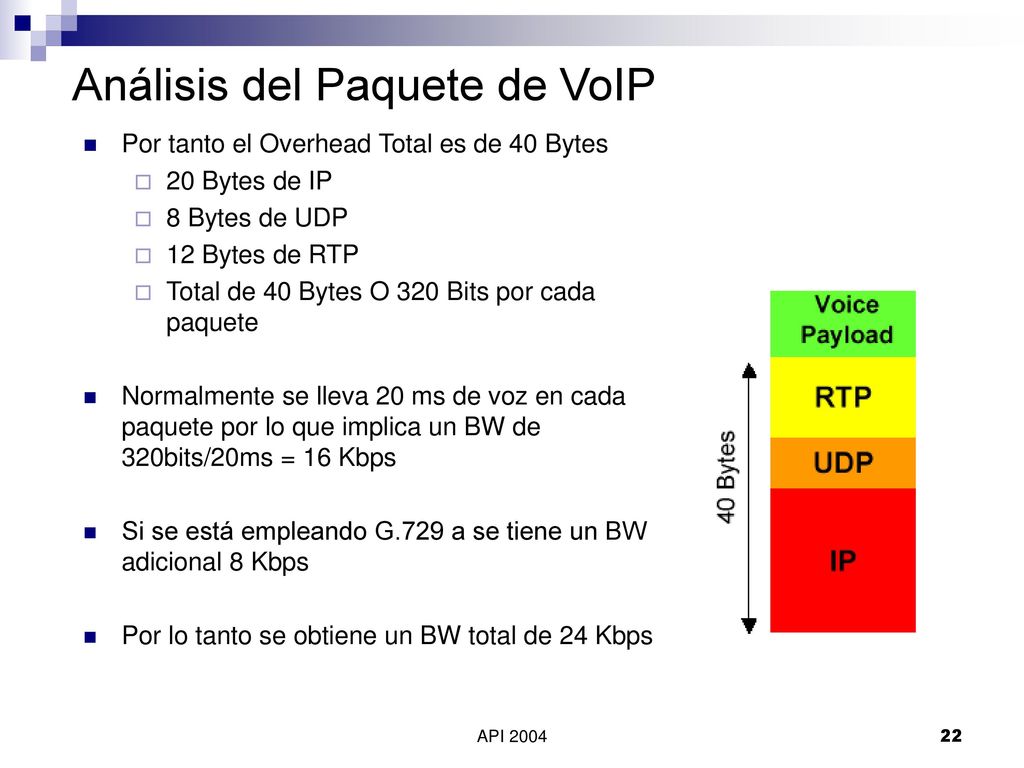 Análisis del Paquete de VoIP

Por tanto el Overhead Total es de 40 Bytes

20 Bytes de IP

8 Bytes de UDP

12 Bytes de RTP

Total de 40 Bytes O 320 Bits por cada paquete

Normalmente se lleva 20 ms de voz en cada paquete por lo que implica un BW de 320bits/20ms = 16 Kbps

Si se está empleando G.729 a se tiene un BW adicional 8 Kbps

Por lo tanto se obtiene un BW total de 24 Kbps

Voice Payload

RTP

UDP

IP

40 Bytes

API 2004

22